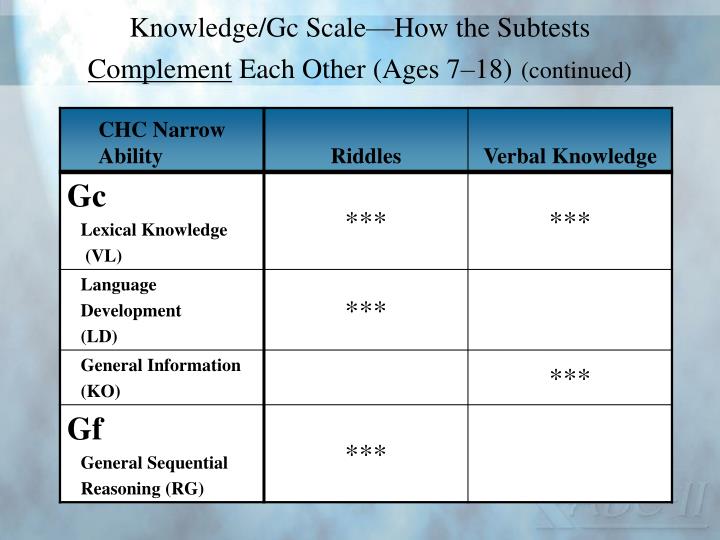 Knowledge/Gc Scale—How the Subtests Complement Each Other (Ages 7–18) (continued)

| CHC Narrow Ability | Riddles | Verbal Knowledge |
|---|---|---|
| Gc Lexical Knowledge (VL) | *** | *** |
| Language Development (LD) | *** | |
| General Information (KO) | | *** |
| Gf General Sequential Reasoning (RG) | *** | |

KABC-II